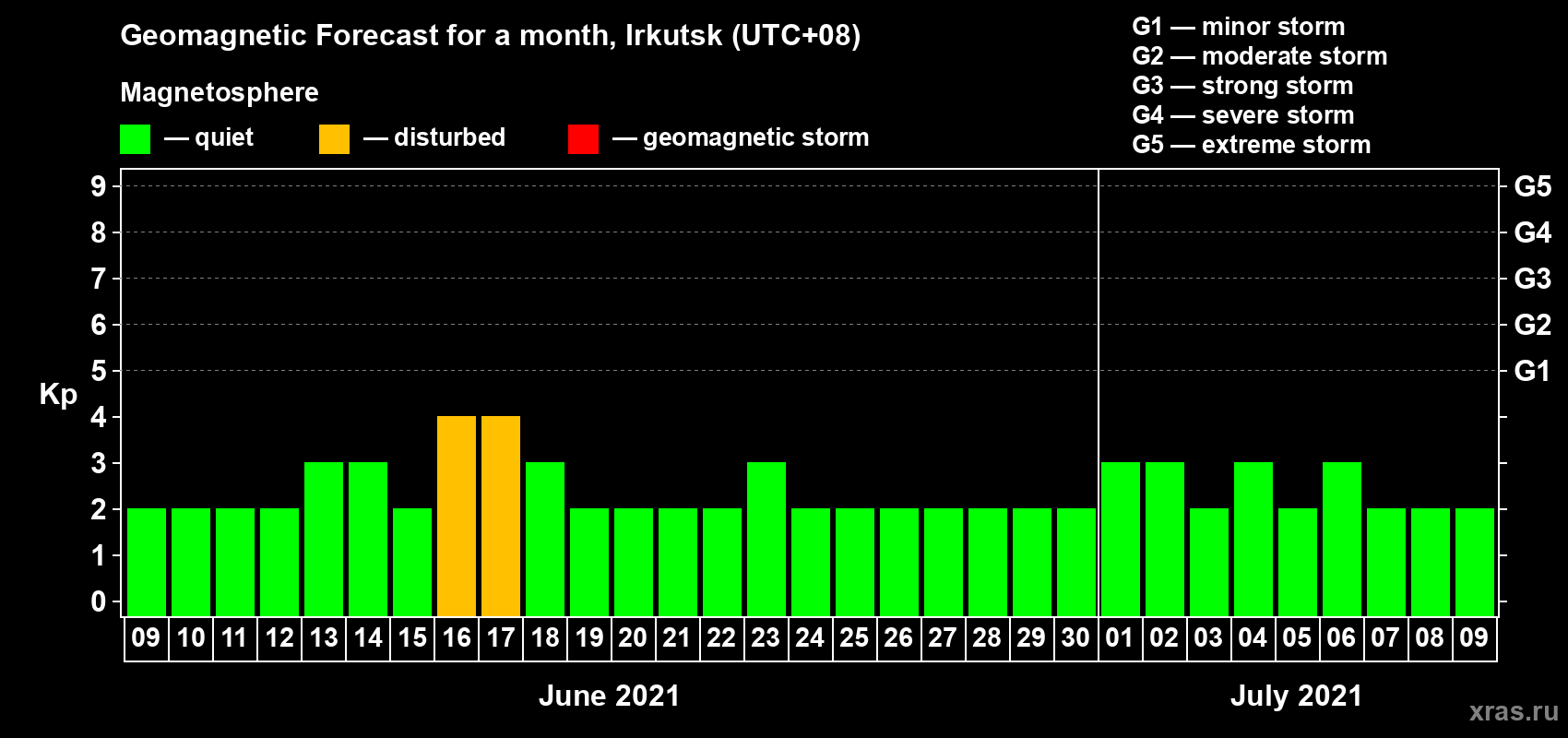 Geomagnetic Forecast for a month, Irkutsk (UTC+08)

Magnetosphere

— quiet — disturbed — geomagnetic storm

G1 — minor storm
G2 — moderate storm
G3 — strong storm
G4 — severe storm
G5 — extreme storm

Kp

9
8
7
6
5
4
3
2
1
0

G5
G4
G3
G2
G1

09 10 11 12 13 14 15 16 17 18 19 20 21 22 23 24 25 26 27 28 29 30 01 02 03 04 05 06 07 08 09

June 2021

July 2021

xras.ru